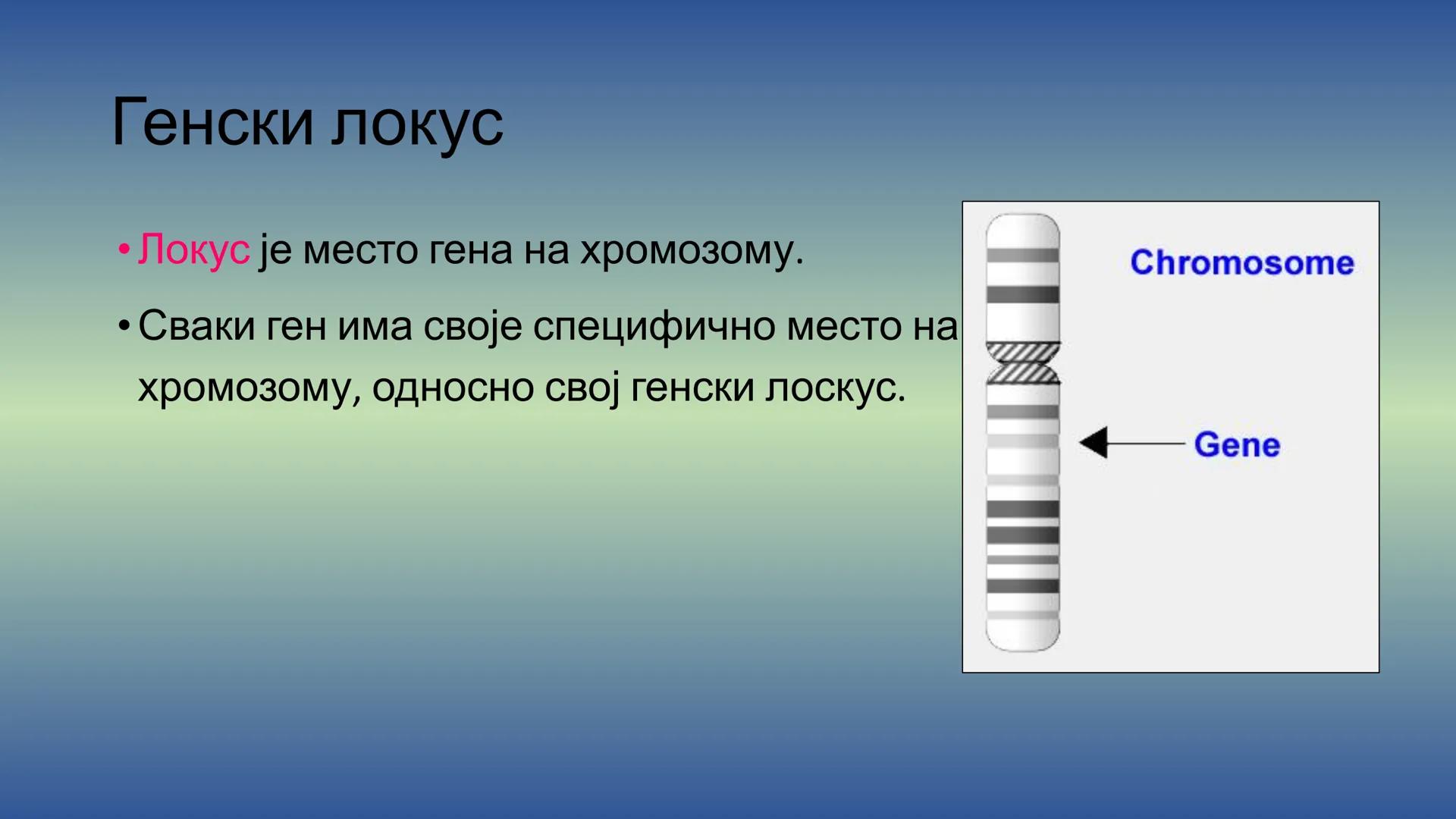 Генски локус

• Локус је место гена на хромозому.

• Сваки ген има своје специфично место на хромозому, односно свој генски лоскус.

Chromosome

Gene